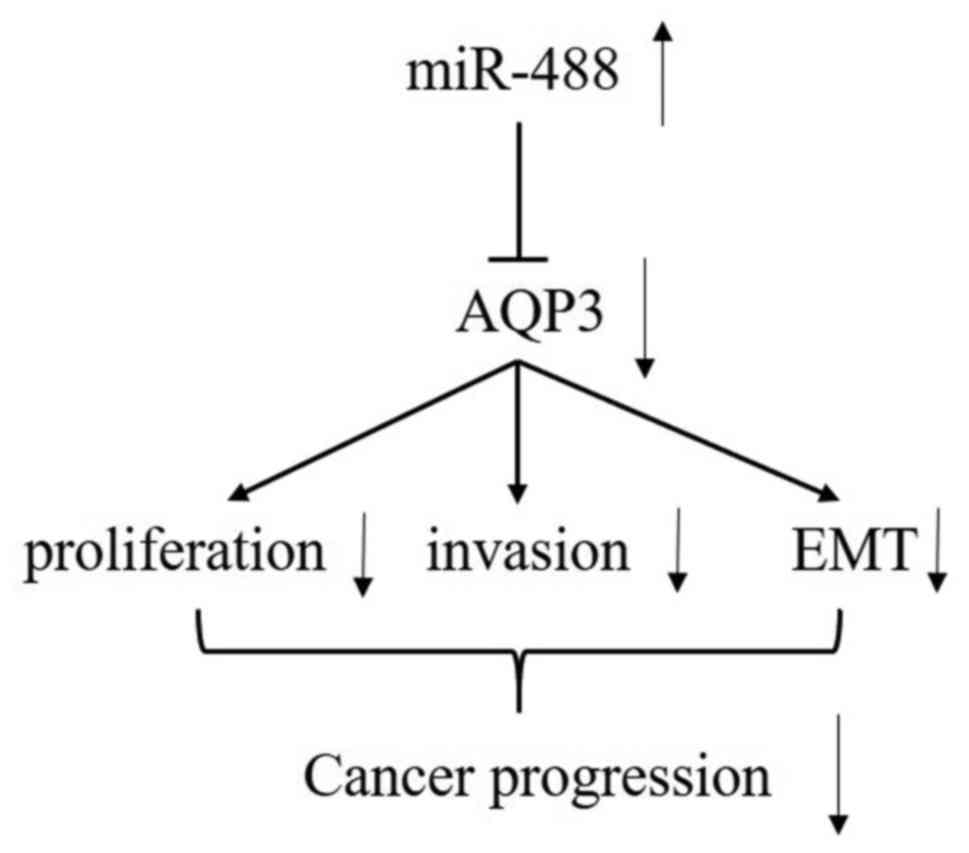 miR-488 ↑

AQP3 ↓

proliferation ↓ invasion ↓ EMT ↓

Cancer progression ↓